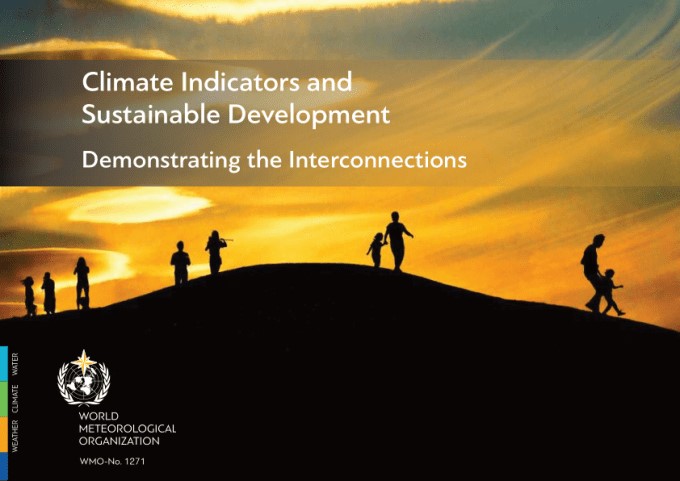 Climate Indicators and Sustainable Development

Demonstrating the Interconnections

WEATHER CLIMATE WATER

WORLD METEOROLOGICAL ORGANIZATION

WMO-No. 1271